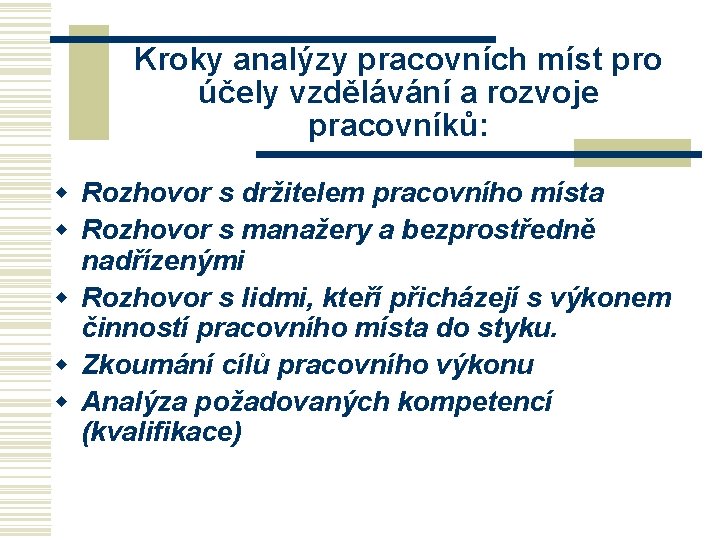 Kroky analýzy pracovních míst pro účely vzdělávání a rozvoje pracovníků:

- Rozhovor s držitelem pracovního místa
- Rozhovor s manažery a bezprostředně nadřízenými
- Rozhovor s lidmi, kteří přicházejí s výkonem činností pracovního místa do styku.
- Zkoumání cílů pracovního výkonu
- Analýza požadovaných kompetencí (kvalifikace)